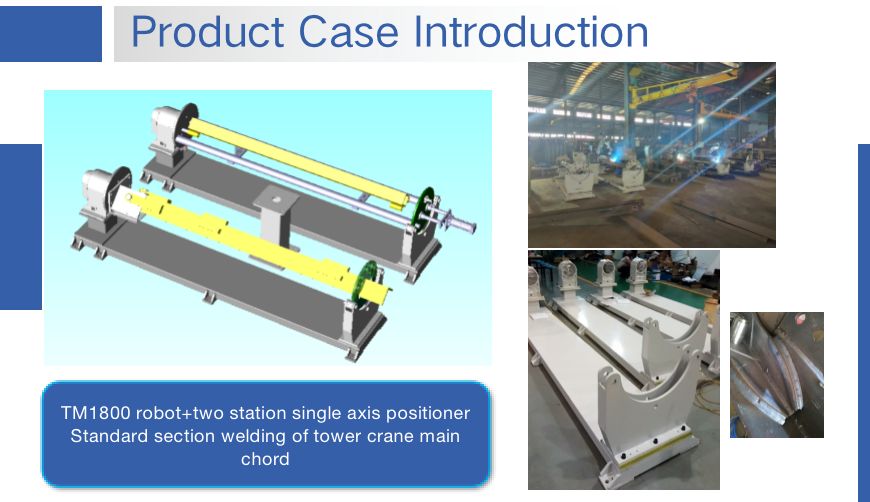 Product Case Introduction

TM1800 robot+two station single axis positioner Standard section welding of tower crane main chord